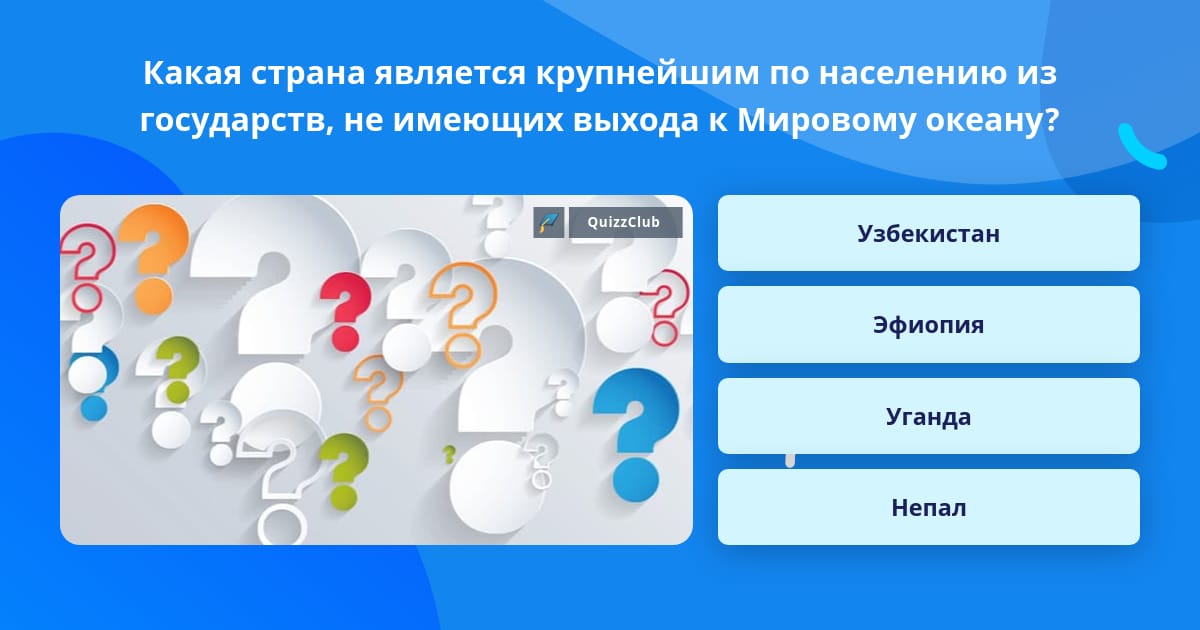 Какая страна является крупнейшим по населению из государств, не имеющих выхода к Мировому океану?

QuizzClub

Узбекистан

Эфиопия

Уганда

Непал